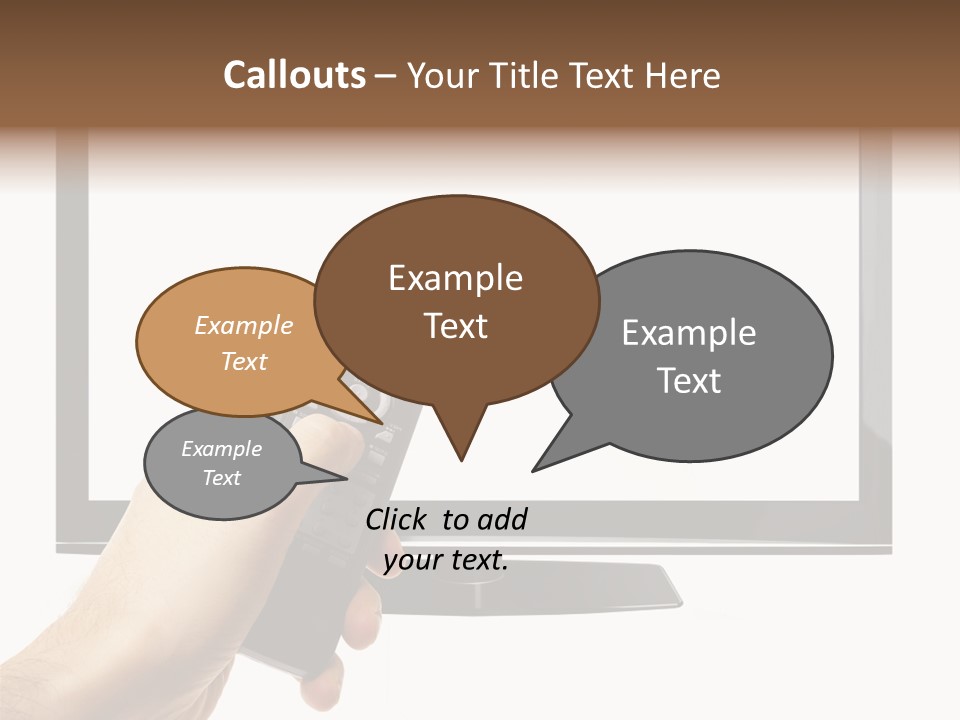 Callouts – Your Title Text Here

Example Text

Example Text

Example Text

Example Text

Click to add your text.